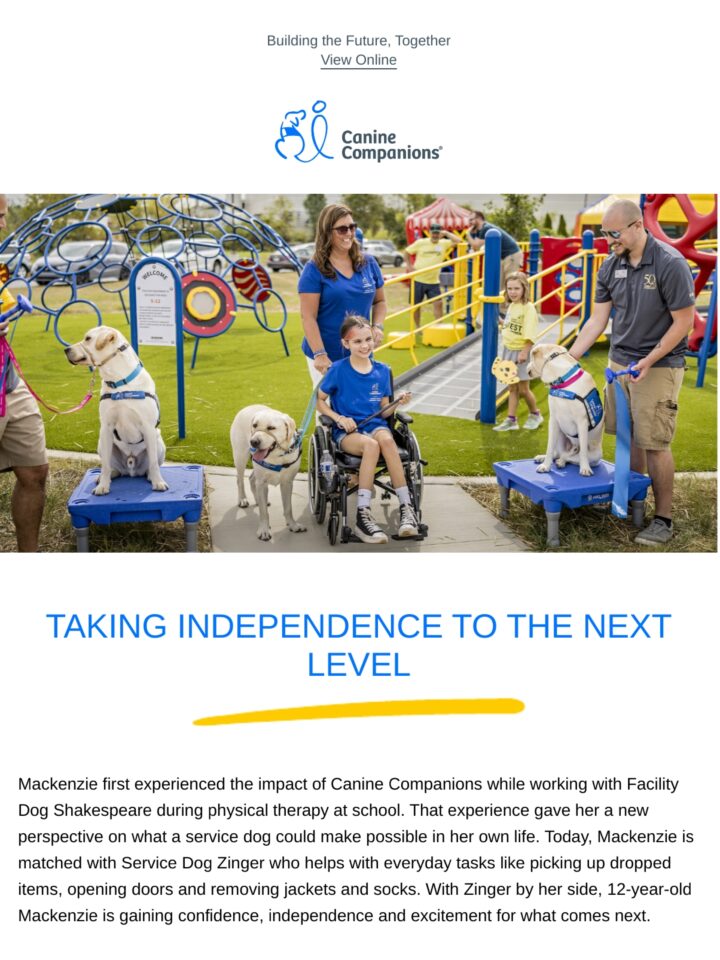 Building the Future, Together
View Online

Canine Companions®

WELCOME

TAKING INDEPENDENCE TO THE NEXT LEVEL

Mackenzie first experienced the impact of Canine Companions while working with Facility Dog Shakespeare during physical therapy at school. That experience gave her a new perspective on what a service dog could make possible in her own life. Today, Mackenzie is matched with Service Dog Zinger who helps with everyday tasks like picking up dropped items, opening doors and removing jackets and socks. With Zinger by her side, 12-year-old Mackenzie is gaining confidence, independence and excitement for what comes next.